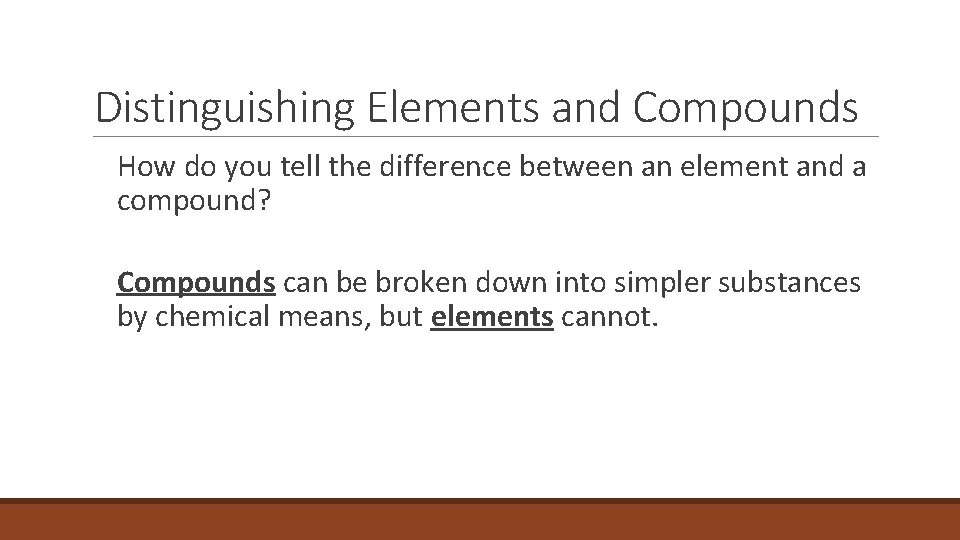 Distinguishing Elements and Compounds

How do you tell the difference between an element and a compound?

Compounds can be broken down into simpler substances by chemical means, but elements cannot.